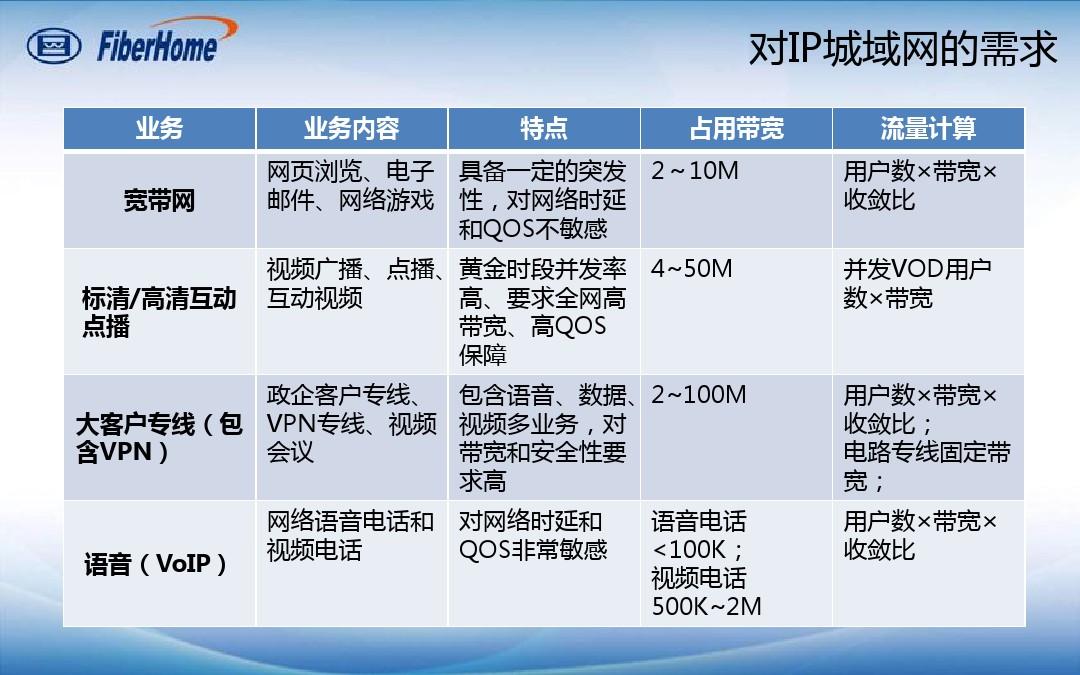 FiberHome

对IP城域网的需求

| 业务 | 业务内容 | 特点 | 占用带宽 | 流量计算 |
|---|---|---|---|---|
| 宽带网 | 网页浏览、电子邮件、网络游戏 | 具备一定的突发性，对网络时延和QOS不敏感 | 2～10M | 用户数×带宽×收敛比 |
| 标清/高清互动点播 | 视频广播、点播、互动视频 | 黄金时段并发率高、要求全网高带宽、高QOS保障 | 4~50M | 并发VOD用户数×带宽 |
| 大客户专线（包含VPN） | 政企客户专线、VPN专线、视频会议 | 包含语音、数据、视频多业务，对带宽和安全性要求高 | 2~100M | 用户数×带宽×收敛比；电路专线固定带宽； |
| 语音（VoIP） | 网络语音电话和视频电话 | 对网络时延和QOS非常敏感 | 语音电话<100K；视频电话500K~2M | 用户数×带宽×收敛比 |